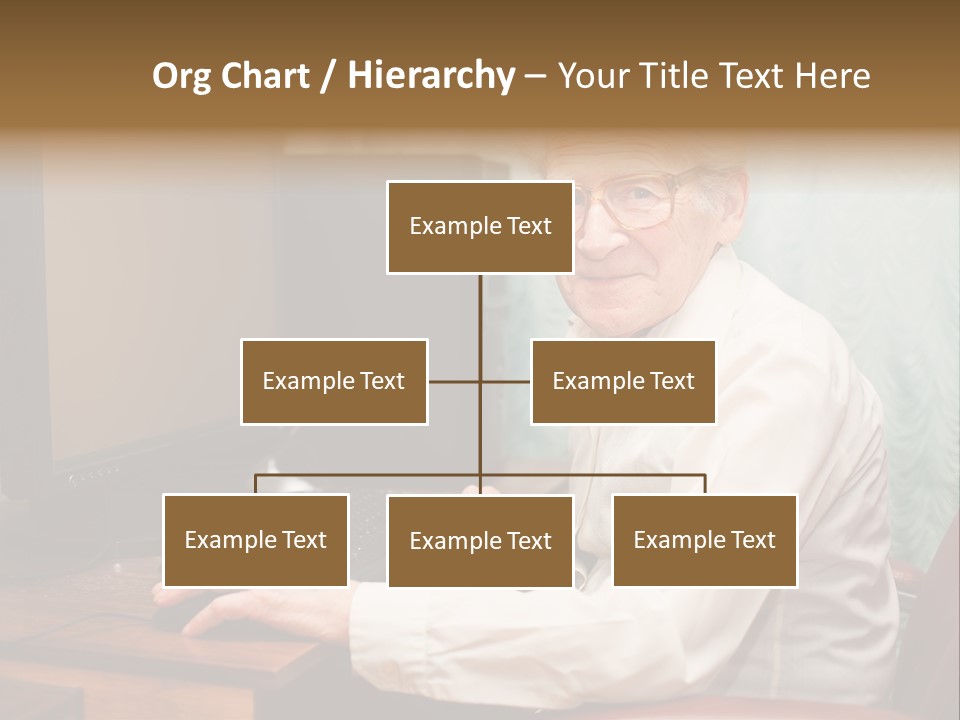 Org Chart / Hierarchy – Your Title Text Here

Example Text

Example Text

Example Text

Example Text

Example Text

Example Text